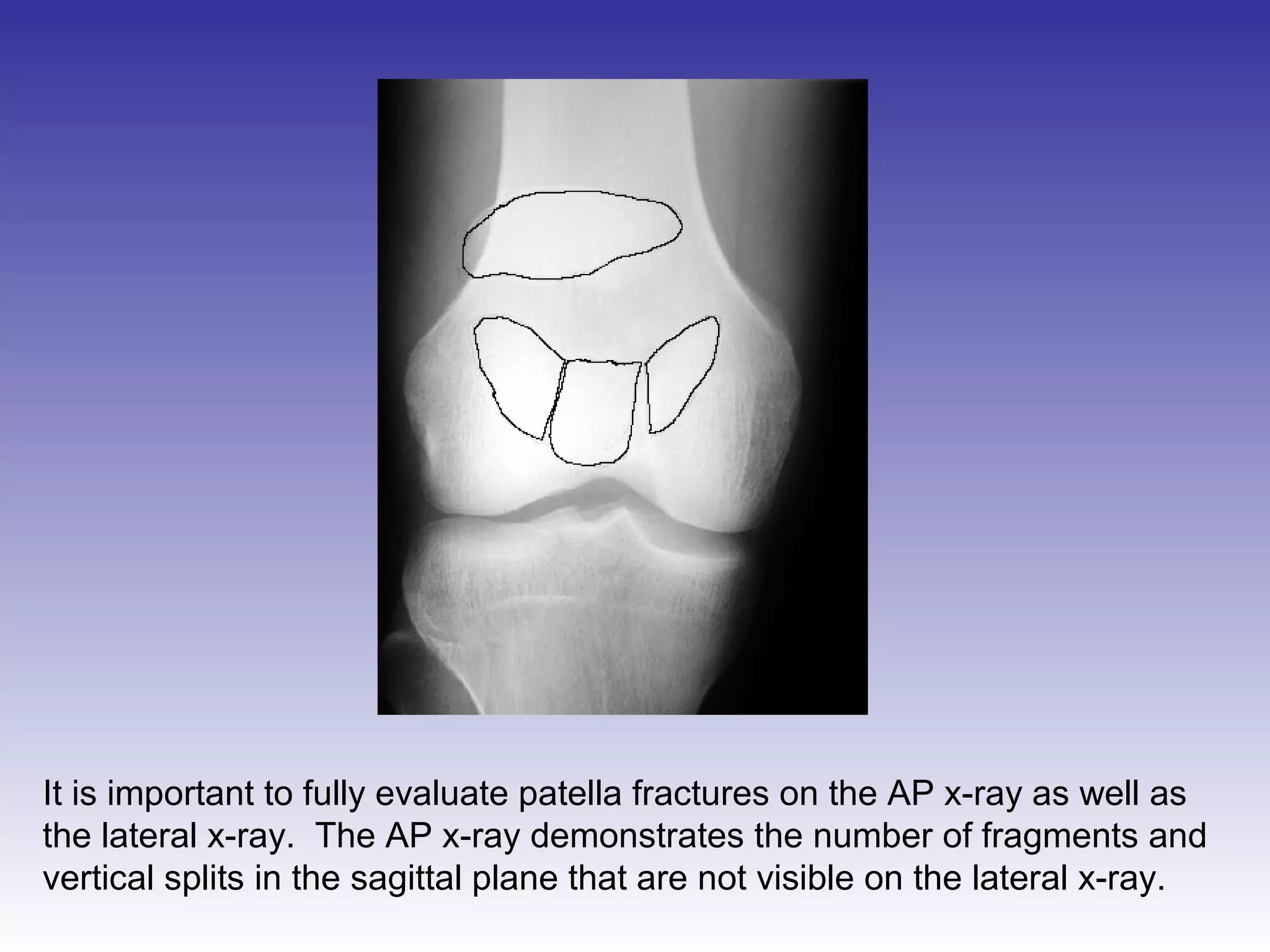 It is important to fully evaluate patella fractures on the AP x-ray as well as the lateral x-ray.  The AP x-ray demonstrates the number of fragments and vertical splits in the sagittal plane that are not visible on the lateral x-ray.